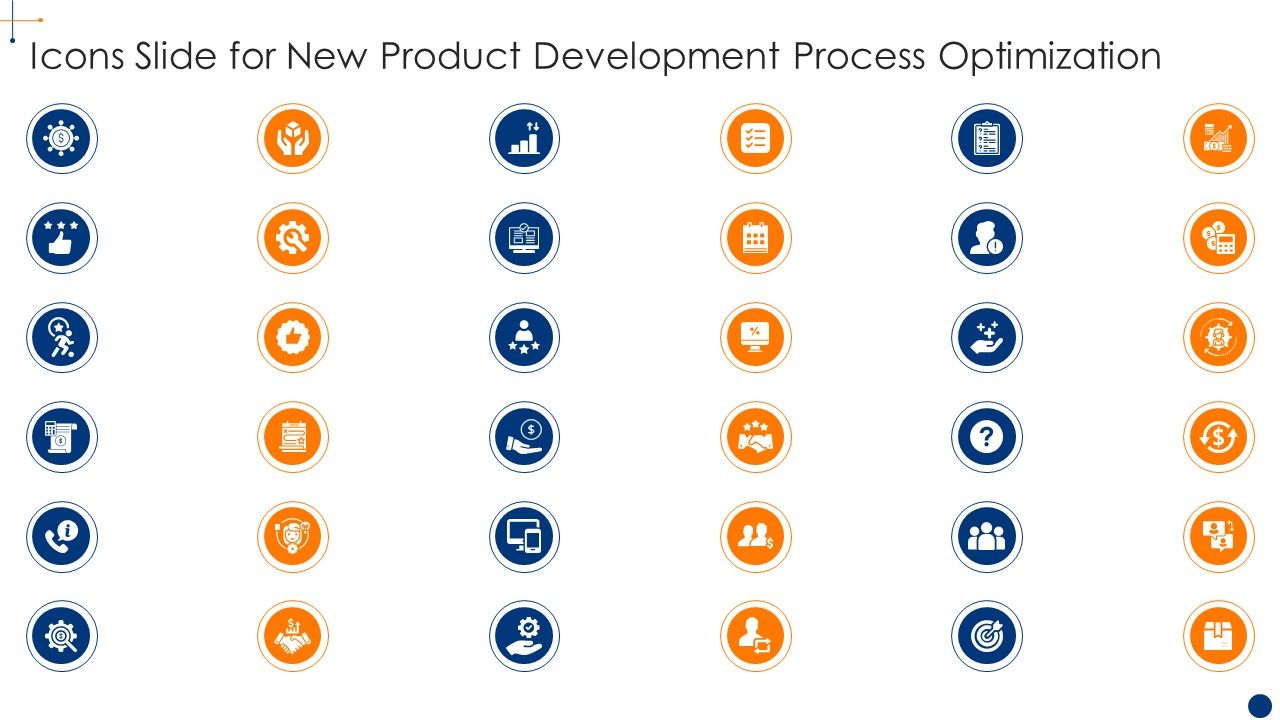 Icons Slide for New Product Development Process Optimization